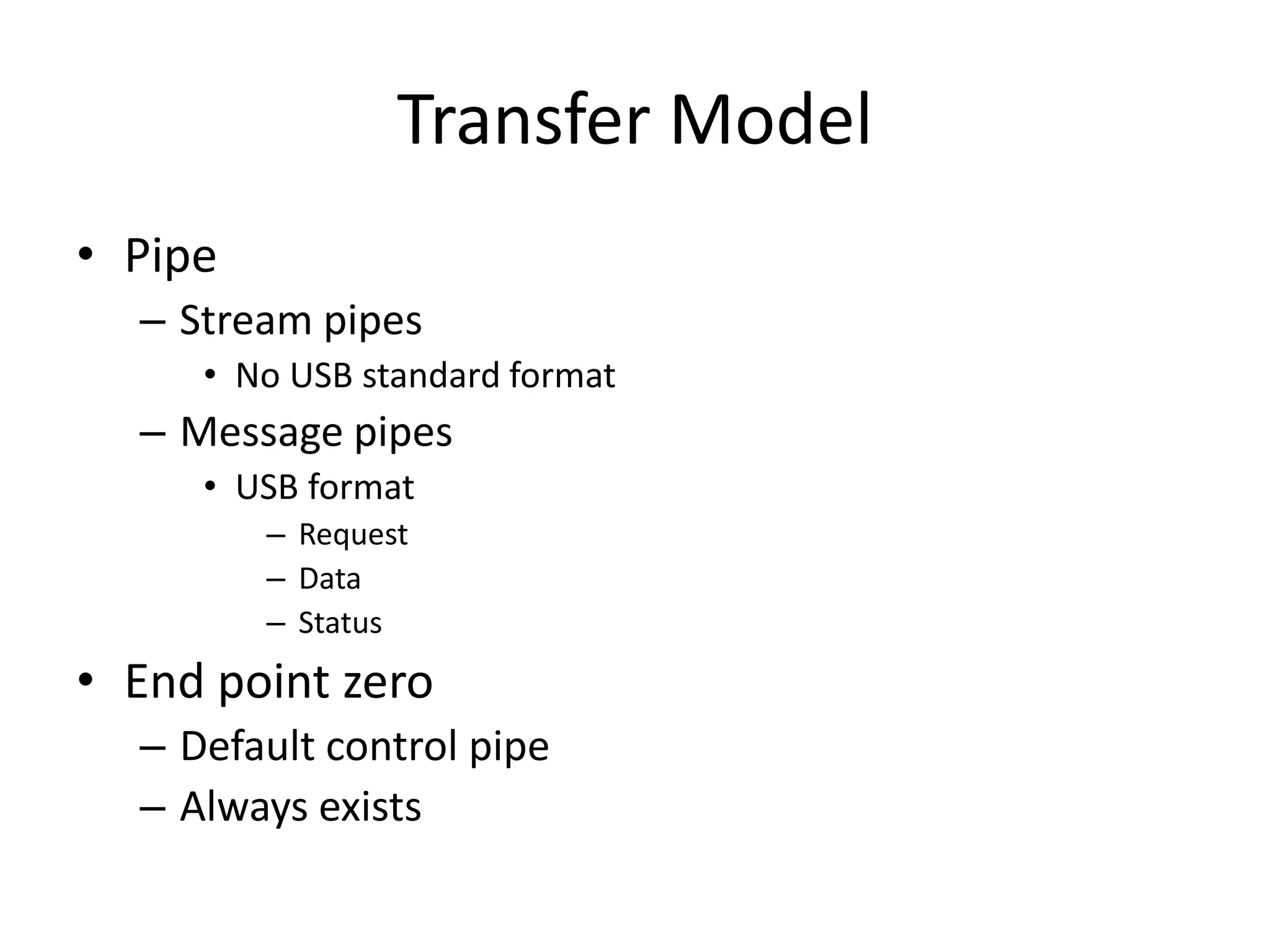 Transfer Model

• Pipe
  – Stream pipes
    • No USB standard format
  – Message pipes
    • USB format
      – Request
      – Data
      – Status
• End point zero
  – Default control pipe
  – Always exists